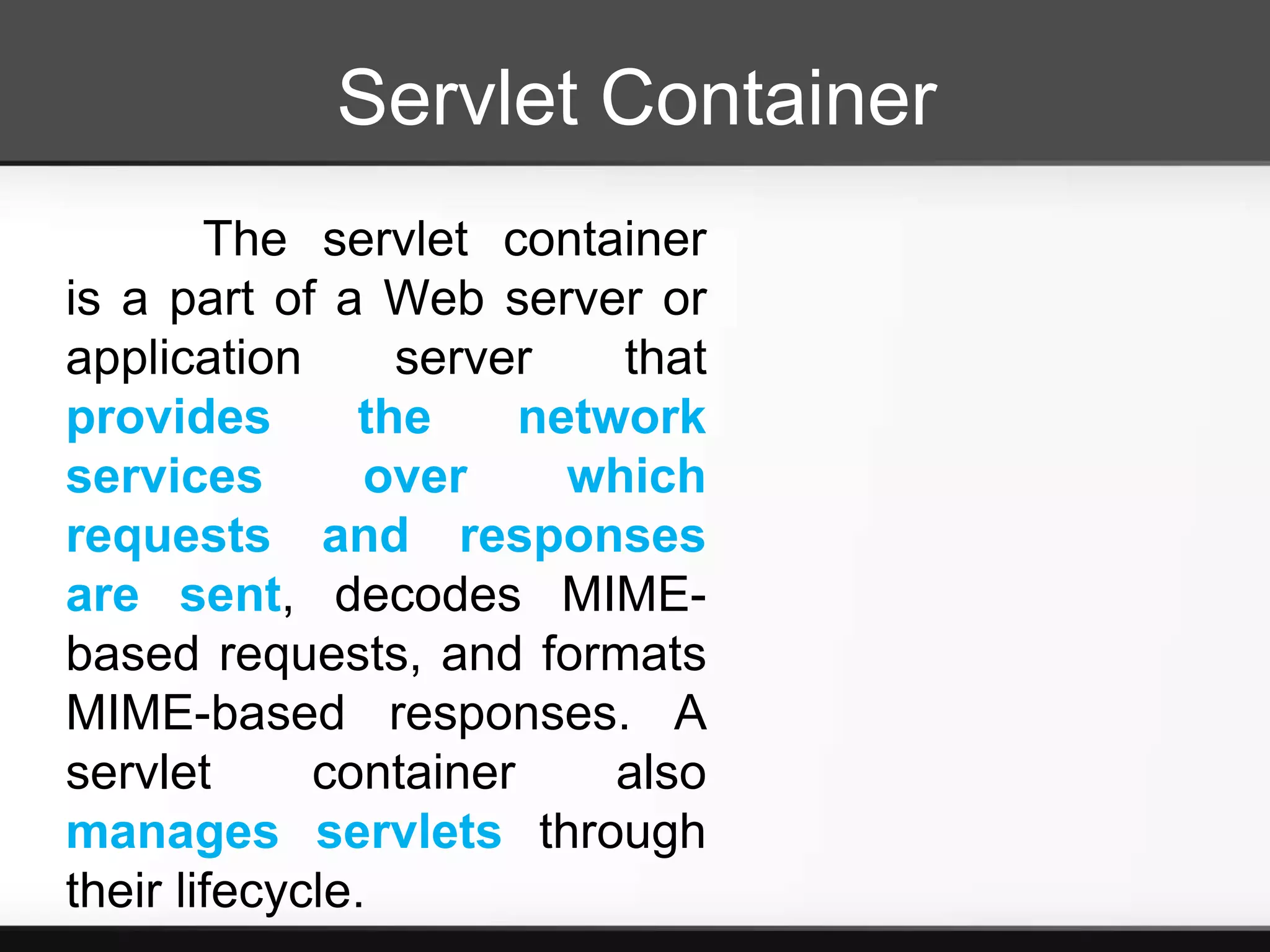 Servlet Container

The servlet container is a part of a Web server or application server that provides the network services over which requests and responses are sent, decodes MIME-based requests, and formats MIME-based responses. A servlet container also manages servlets through their lifecycle.